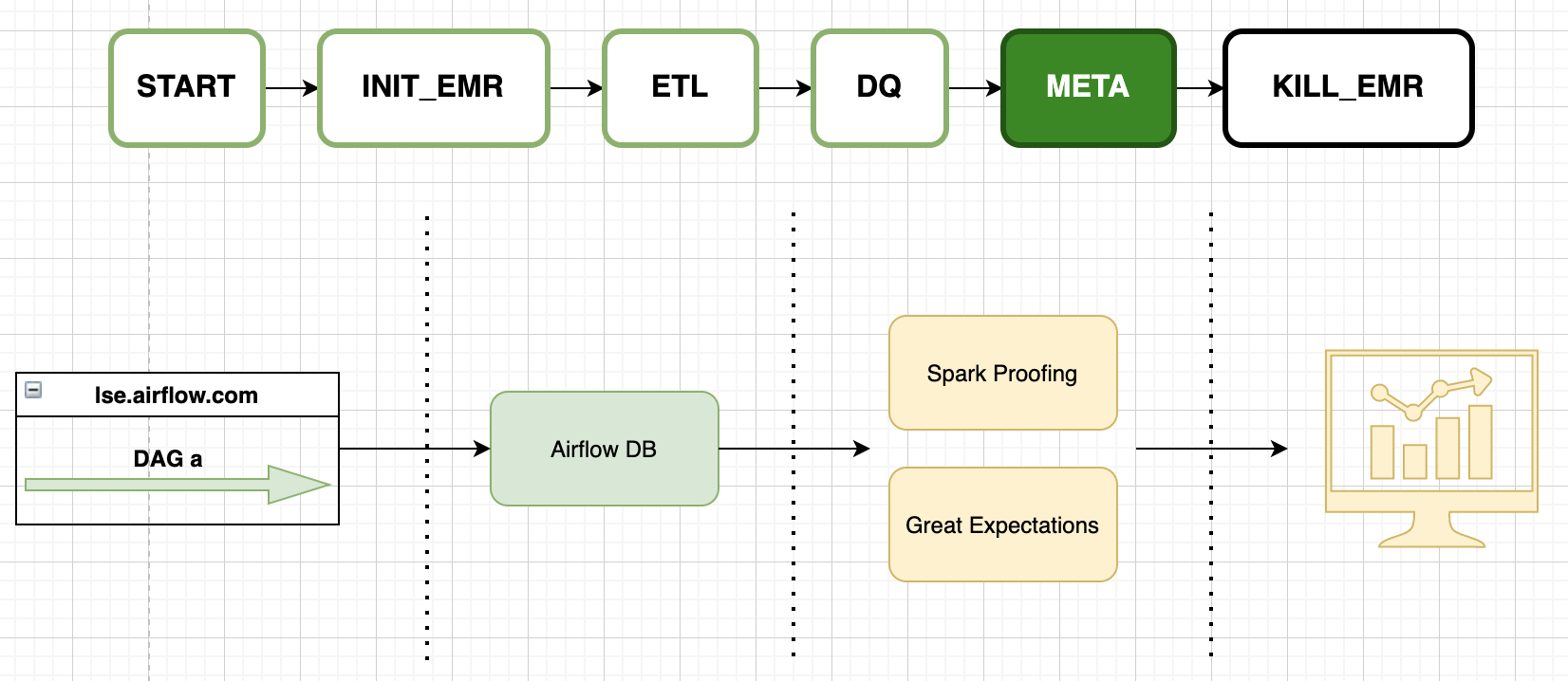 START
INIT_EMR
ETL
DQ
META
KILL_EMR

lse.airflow.com
DAG a

Airflow DB

Spark Proofing

Great Expectations